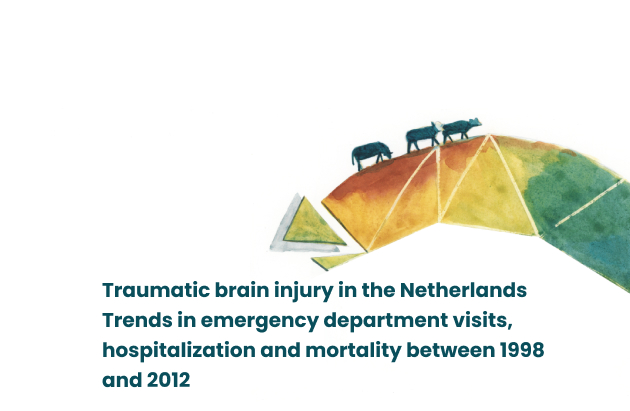 Traumatic brain injury in the Netherlands
Trends in emergency department visits, hospitalization and mortality between 1998 and 2012